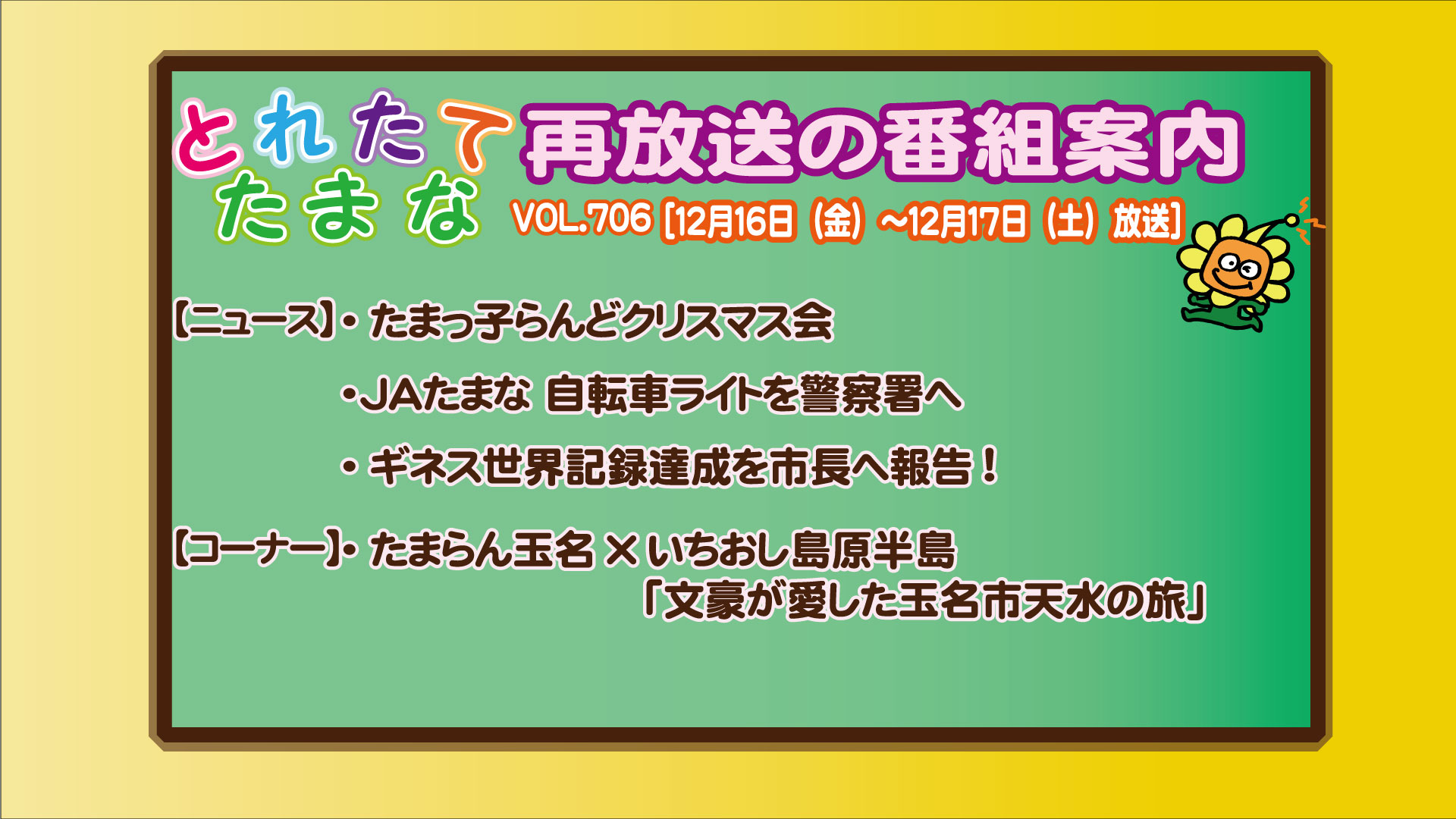 とれたて たまな 再放送の番組案内

VOL.706 [12月16日（金）~12月17日（土）放送]

【ニュース】・たまっ子らんどクリスマス会

・JAたまな 自転車ライトを警察署へ

・ギネス世界記録達成を市長へ報告！

【コーナー】・たまらん玉名 × いちおし島原半島
「文豪が愛した玉名市天水の旅」